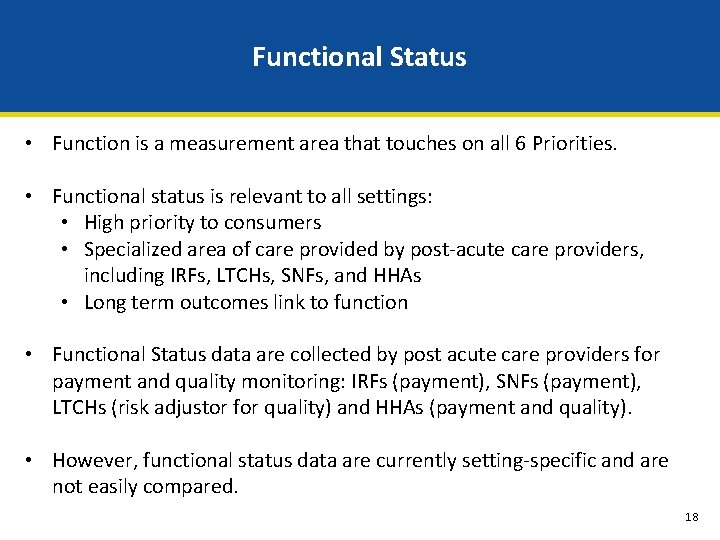 Functional Status

• Function is a measurement area that touches on all 6 Priorities.

• Functional status is relevant to all settings:
  • High priority to consumers
  • Specialized area of care provided by post-acute care providers, including IRFs, LTCHs, SNFs, and HHAs
  • Long term outcomes link to function

• Functional Status data are collected by post acute care providers for payment and quality monitoring: IRFs (payment), SNFs (payment), LTCHs (risk adjustor for quality) and HHAs (payment and quality).

• However, functional status data are currently setting-specific and are not easily compared.

18